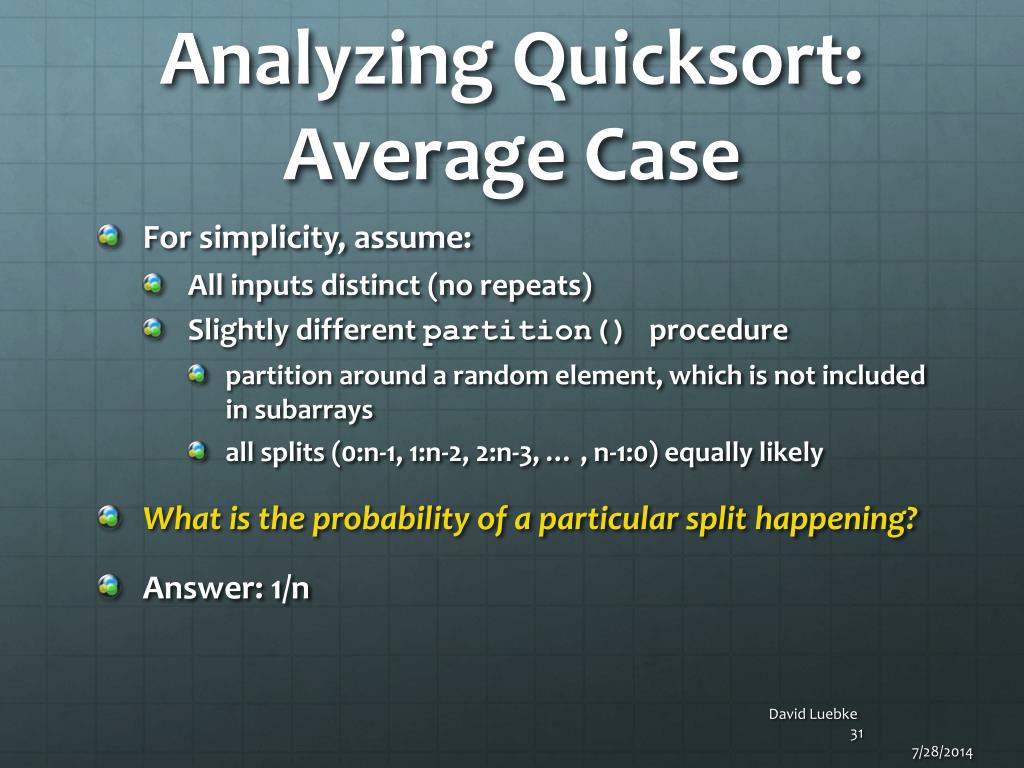 Analyzing Quicksort: Average Case

For simplicity, assume:

All inputs distinct (no repeats)

Slightly different partition() procedure

partition around a random element, which is not included in subarrays

all splits (0:n-1, 1:n-2, 2:n-3, … , n-1:0) equally likely

What is the probability of a particular split happening?

Answer: 1/n

David Luebke
31

7/28/2014